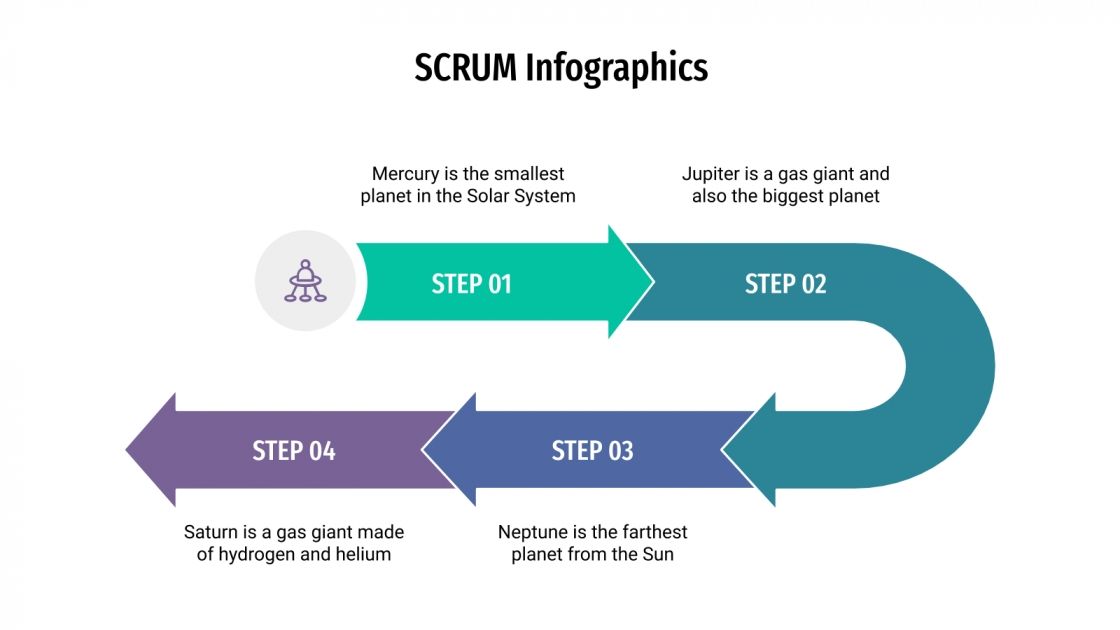 SCRUM Infographics

Mercury is the smallest planet in the Solar System

Jupiter is a gas giant and also the biggest planet

STEP 01

STEP 02

STEP 04

STEP 03

Saturn is a gas giant made of hydrogen and helium

Neptune is the farthest planet from the Sun